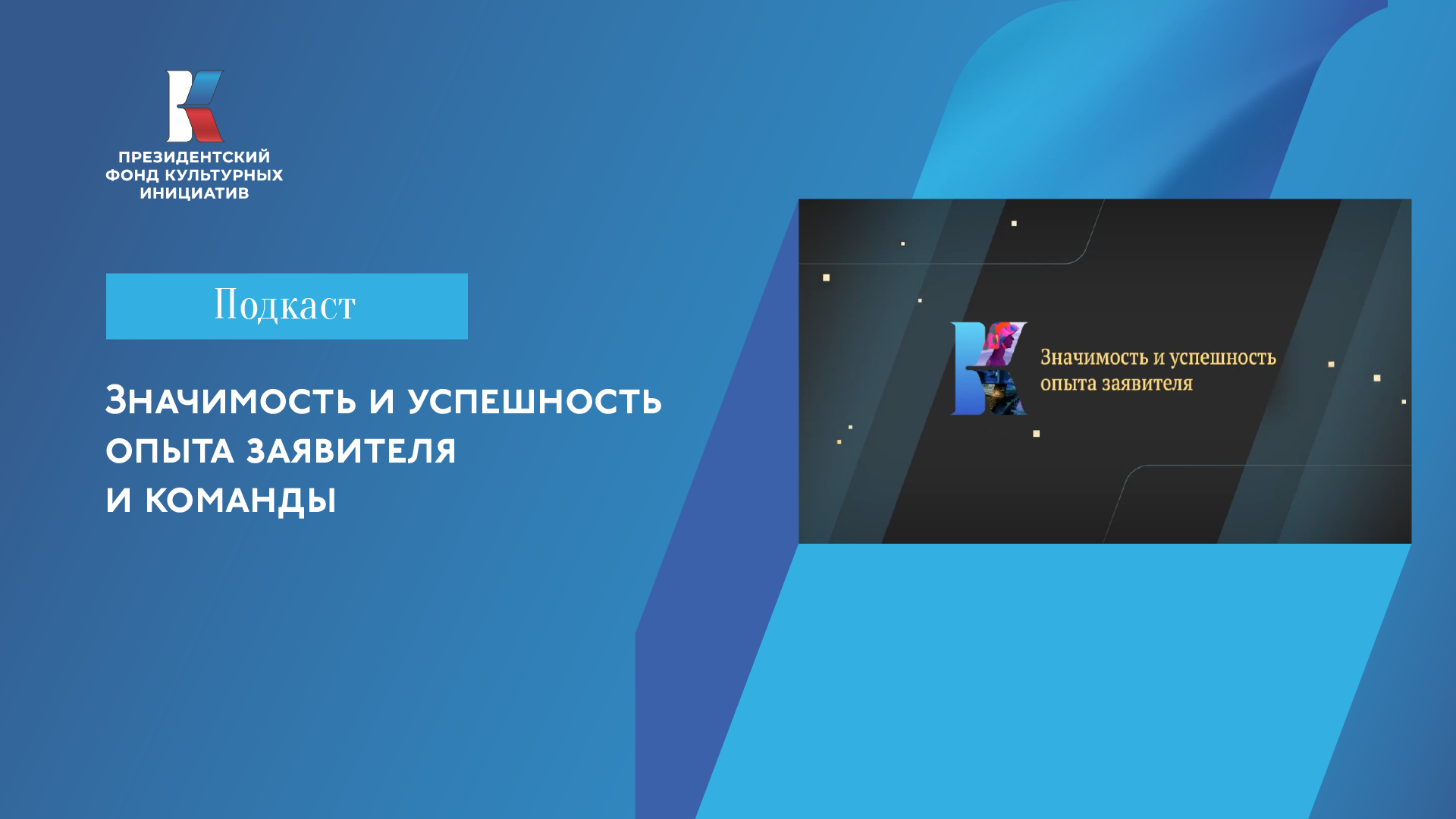 ПРЕЗИДЕНТСКИЙ ФОНД КУЛЬТУРНЫХ ИНИЦИАТИВ

Подкаст

ЗНАЧИМОСТЬ И УСПЕШНОСТЬ ОПЫТА ЗАЯВИТЕЛЯ И КОМАНДЫ

Значимость и успешность опыта заявителя